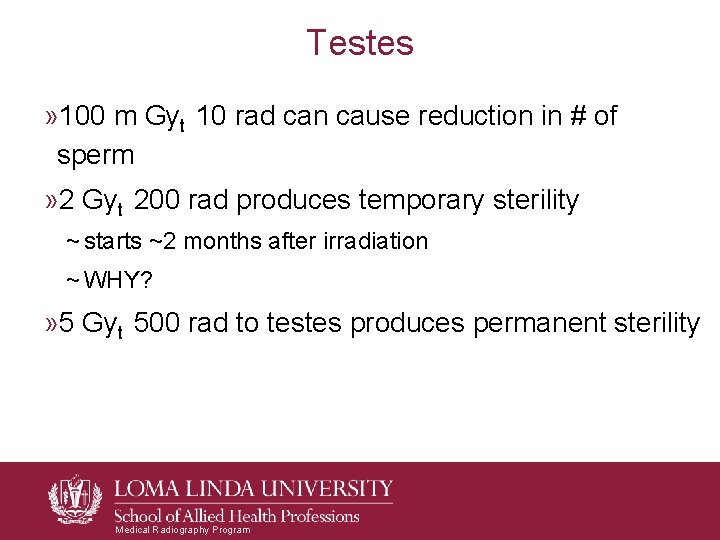 Testes

»100 m $Gy_t$ 10 rad can cause reduction in # of sperm

»2 $Gy_t$ 200 rad produces temporary sterility

~ starts ~2 months after irradiation

~ WHY?

»5 $Gy_t$ 500 rad to testes produces permanent sterility

LOMA LINDA UNIVERSITY
School of Allied Health Professions
Medical Radiography Program